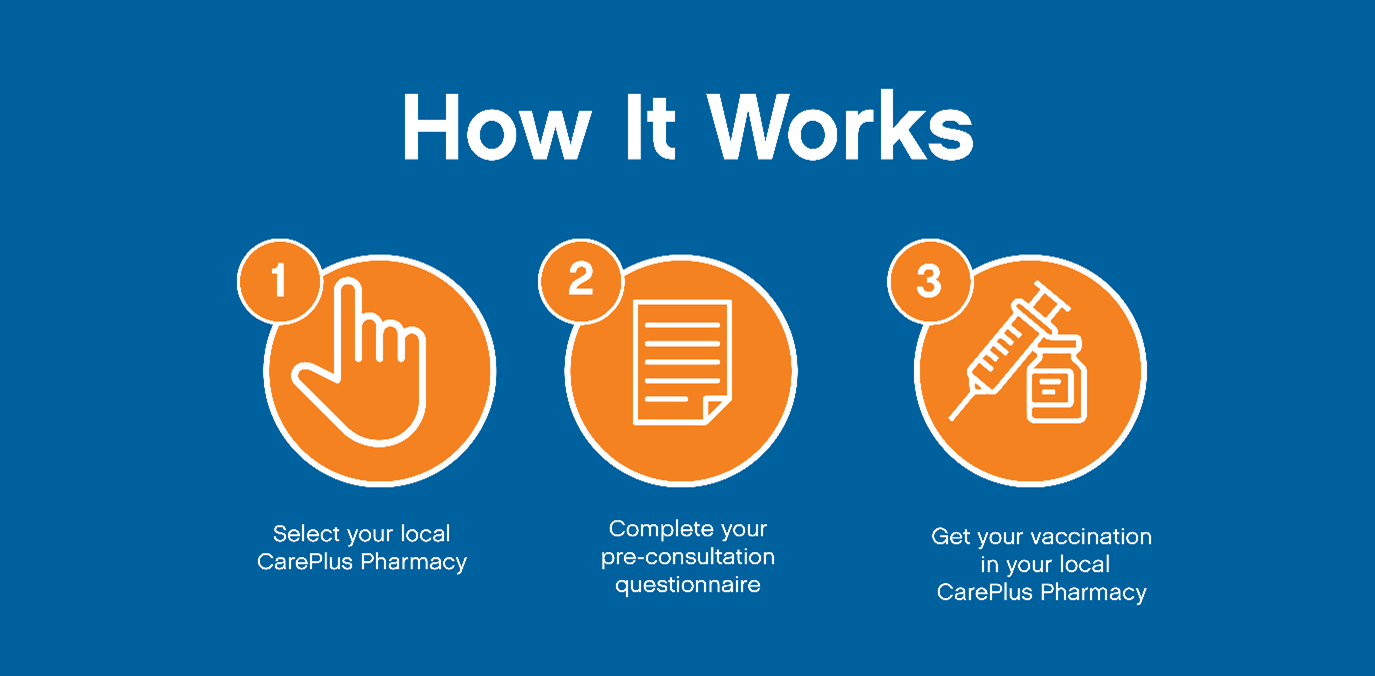 How It Works

1

Select your local CarePlus Pharmacy

2

Complete your pre-consultation questionnaire

3

Get your vaccination in your local CarePlus Pharmacy